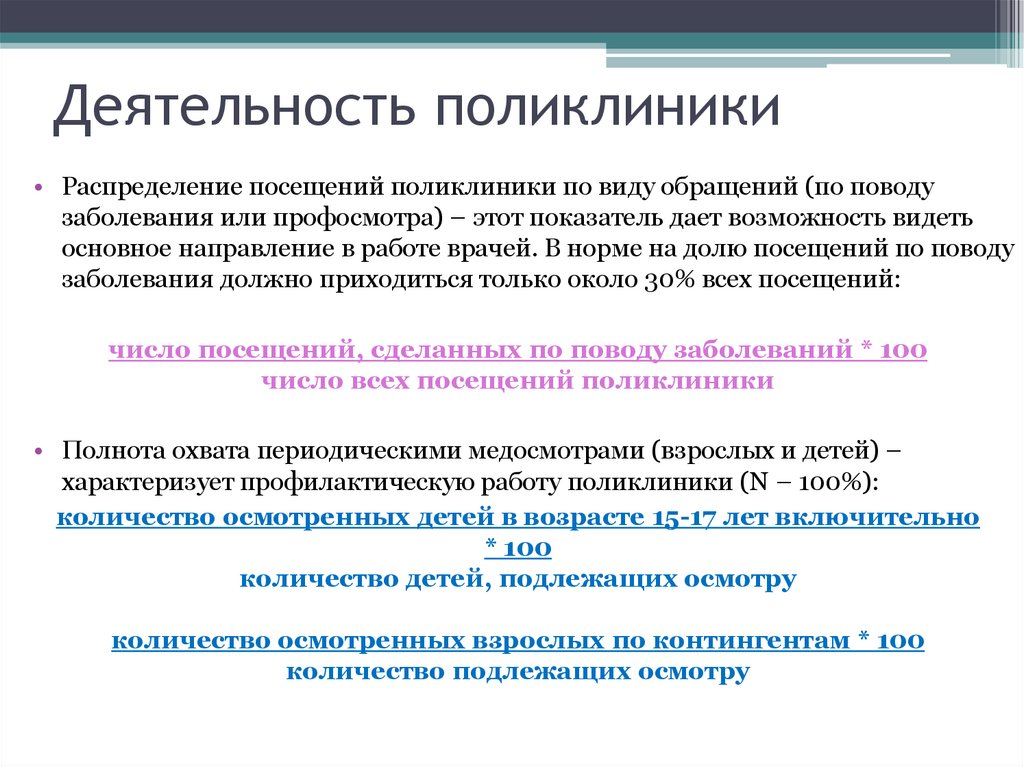 Деятельность поликлиники

• Распределение посещений поликлиники по виду обращений (по поводу заболевания или профосмотра) – этот показатель дает возможность видеть основное направление в работе врачей. В норме на долю посещений по поводу заболевания должно приходиться только около 30% всех посещений:

число посещений, сделанных по поводу заболеваний * 100
число всех посещений поликлиники

• Полнота охвата периодическими медосмотрами (взрослых и детей) – характеризует профилактическую работу поликлиники (N – 100%):

количество осмотренных детей в возрасте 15-17 лет включительно * 100
количество детей, подлежащих осмотру

количество осмотренных взрослых по контингентам * 100
количество подлежащих осмотру